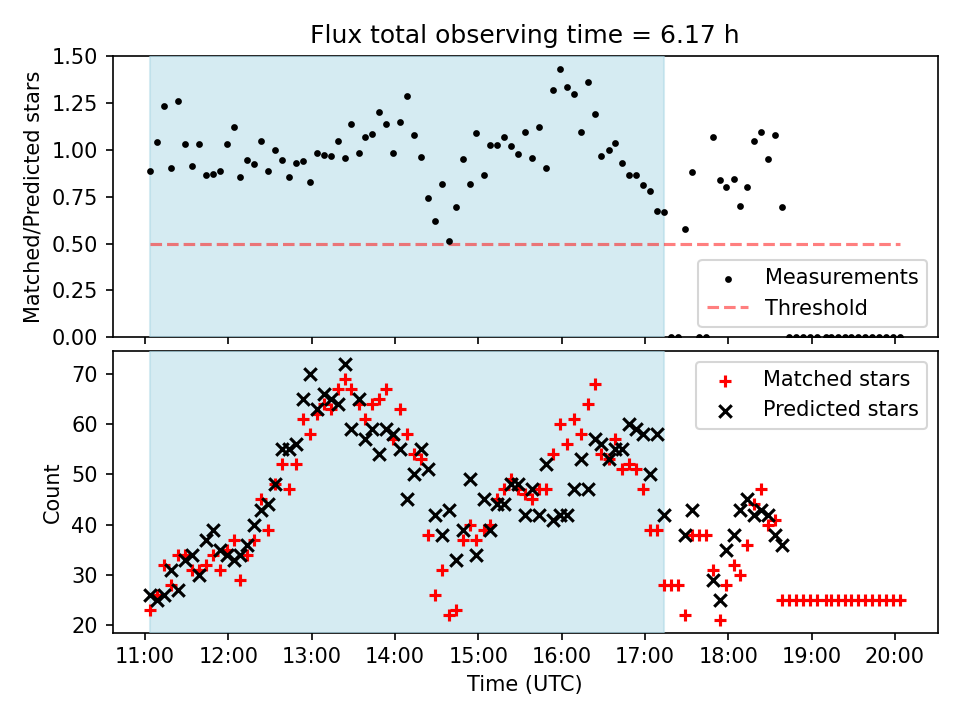 Flux total observing time = 6.17 h

Matched/Predicted stars

1.50
1.25
1.00
0.75
0.50
0.25
0.00

Measurements
Threshold

Count

70
60
50
40
30
20

Matched stars
Predicted stars

11:00 12:00 13:00 14:00 15:00 16:00 17:00 18:00 19:00 20:00

Time (UTC)